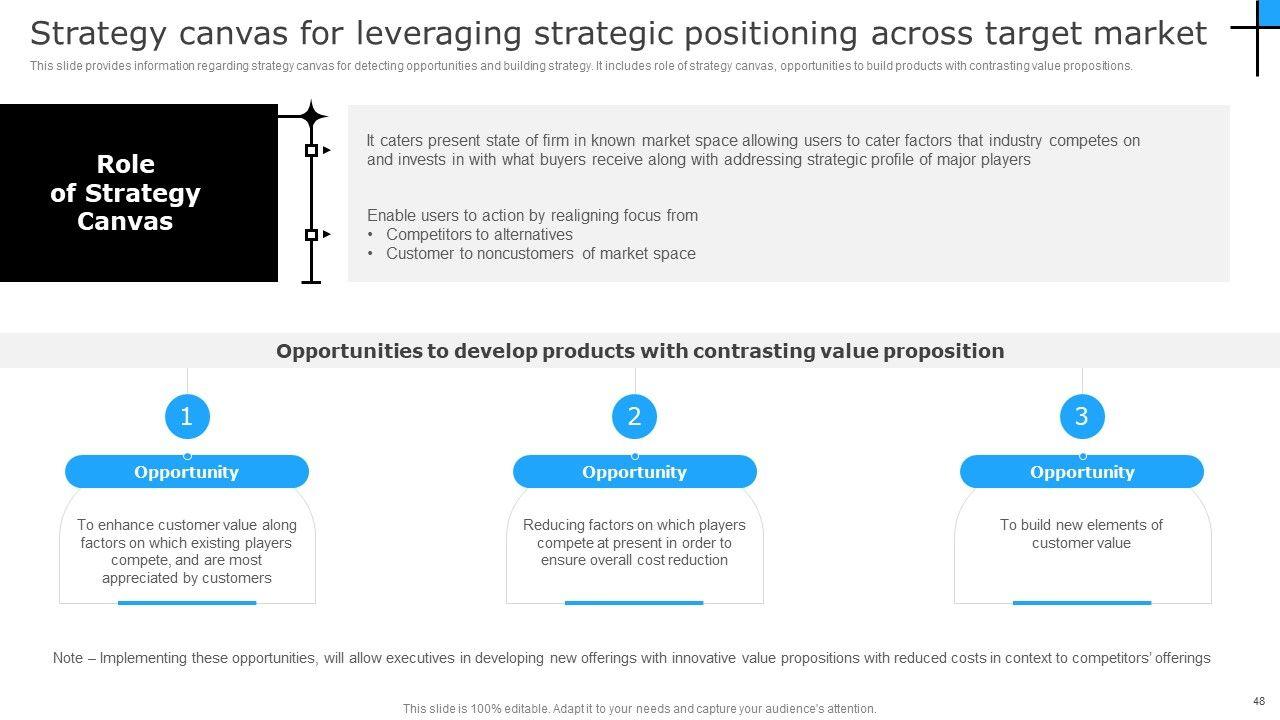 Strategy canvas for leveraging strategic positioning across target market

This slide provides information regarding strategy canvas for detecting opportunities and building strategy. It includes role of strategy canvas, opportunities to build products with contrasting value propositions.

Role of Strategy Canvas

It caters present state of firm in known market space allowing users to cater factors that industry competes on and invests in with what buyers receive along with addressing strategic profile of major players

Enable users to action by realigning focus from
• Competitors to alternatives
• Customer to noncustomers of market space

Opportunities to develop products with contrasting value proposition

1
Opportunity
To enhance customer value along factors on which existing players compete, and are most appreciated by customers

2
Opportunity
Reducing factors on which players compete at present in order to ensure overall cost reduction

3
Opportunity
To build new elements of customer value

Note – Implementing these opportunities, will allow executives in developing new offerings with innovative value propositions with reduced costs in context to competitors' offerings

This slide is 100% editable. Adapt it to your needs and capture your audience's attention.

48